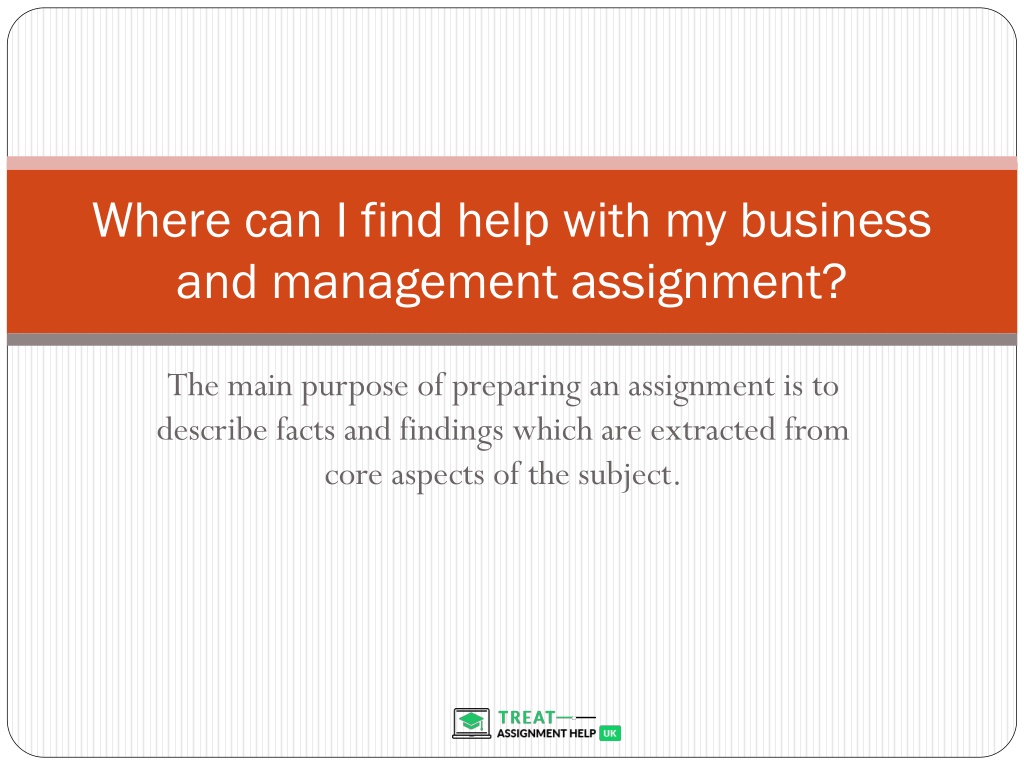 Where can I find help with my business and management assignment?

The main purpose of preparing an assignment is to describe facts and findings which are extracted from core aspects of the subject.

TREAT
ASSIGNMENT HELP UK